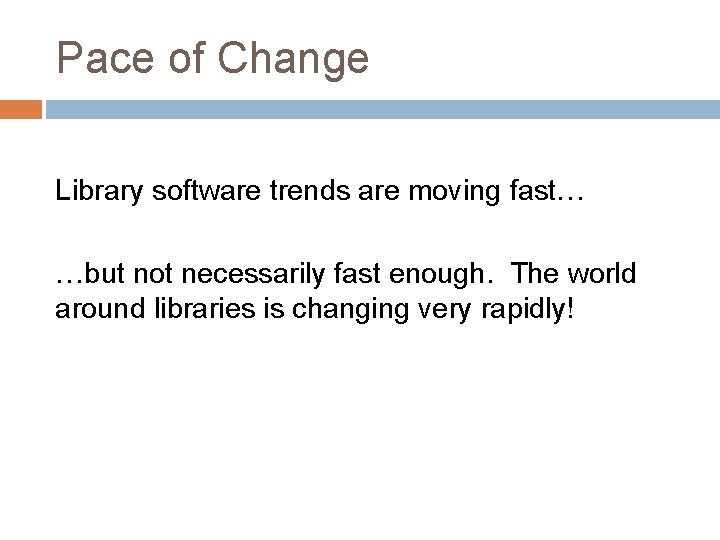 Pace of Change

Library software trends are moving fast…

…but not necessarily fast enough. The world around libraries is changing very rapidly!